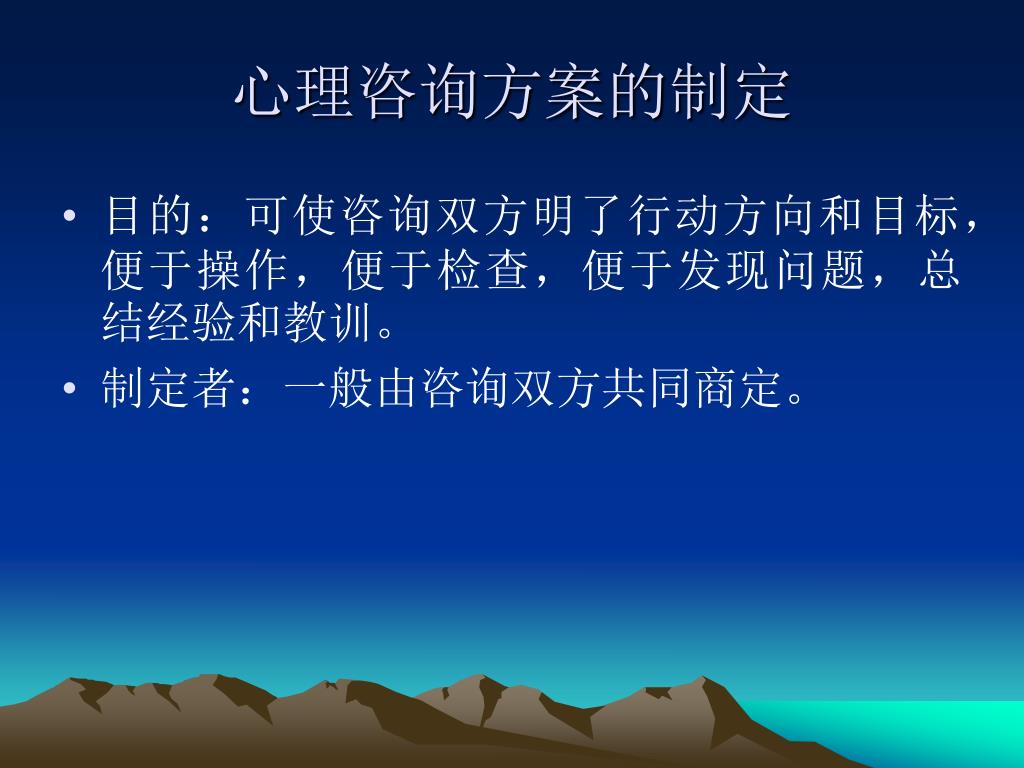 心理咨询方案的制定

• 目的：可使咨询双方明了行动方向和目标，便于操作，便于检查，便于发现问题，总结经验和教训。
• 制定者：一般由咨询双方共同商定。